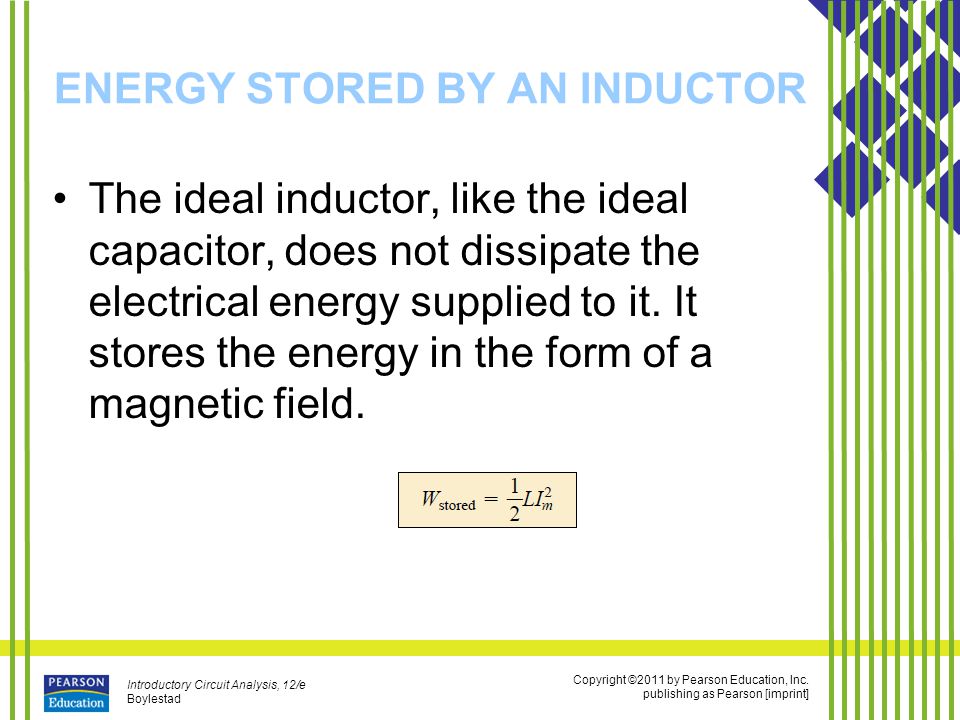 ENERGY STORED BY AN INDUCTOR

• The ideal inductor, like the ideal capacitor, does not dissipate the electrical energy supplied to it. It stores the energy in the form of a magnetic field.

$W_{\text{stored}} = \frac{1}{2}LI_m^2$

PEARSON Education

Introductory Circuit Analysis, 12/e
Boylestad

Copyright ©2011 by Pearson Education, Inc.
publishing as Pearson [imprint]